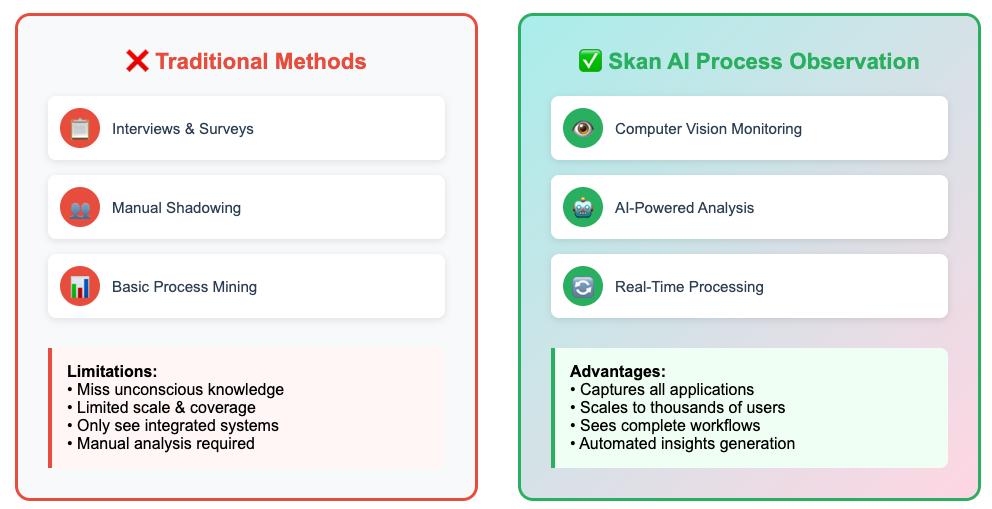 ❌ Traditional Methods

Interviews & Surveys

Manual Shadowing

Basic Process Mining

Limitations:
• Miss unconscious knowledge
• Limited scale & coverage
• Only see integrated systems
• Manual analysis required

✅ Skan AI Process Observation

Computer Vision Monitoring

AI-Powered Analysis

Real-Time Processing

Advantages:
• Captures all applications
• Scales to thousands of users
• Sees complete workflows
• Automated insights generation